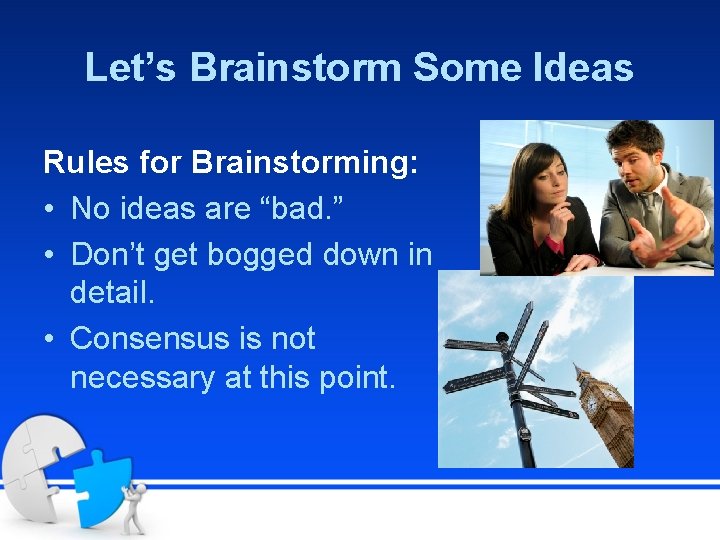 Let’s Brainstorm Some Ideas

Rules for Brainstorming:

• No ideas are “bad.”
• Don’t get bogged down in detail.
• Consensus is not necessary at this point.